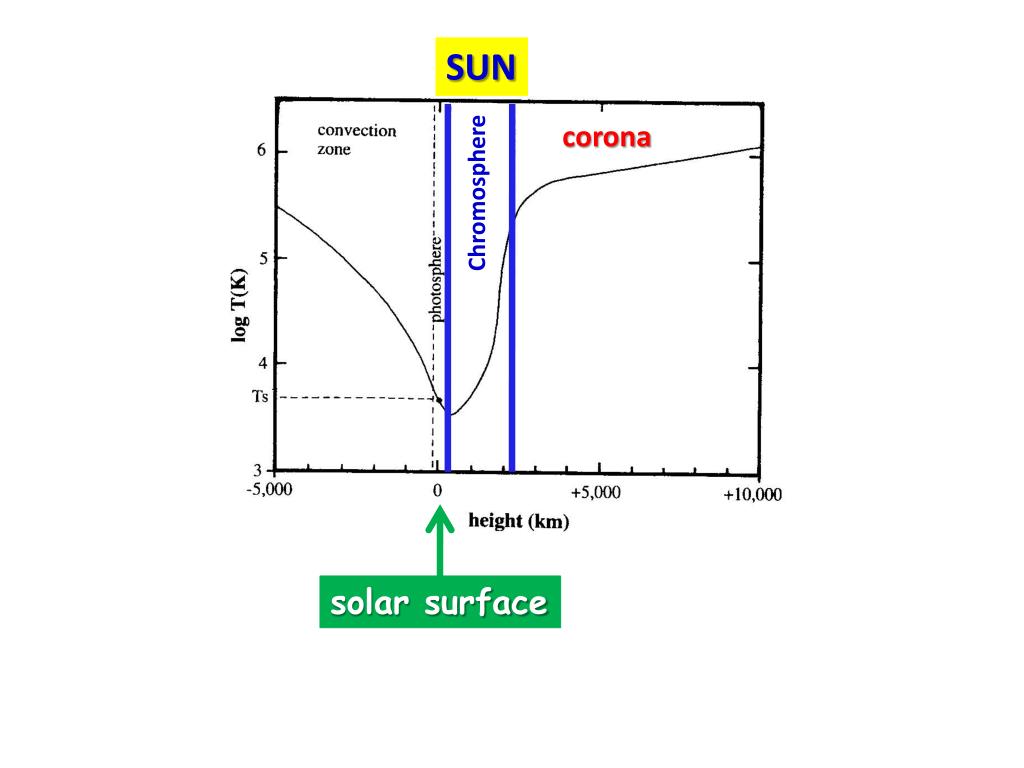 SUN

convection zone

photosphere

Chromosphere

corona

log T(K)

6

5

4

Ts

3

-5,000

0

+5,000

+10,000

height (km)

solar surface